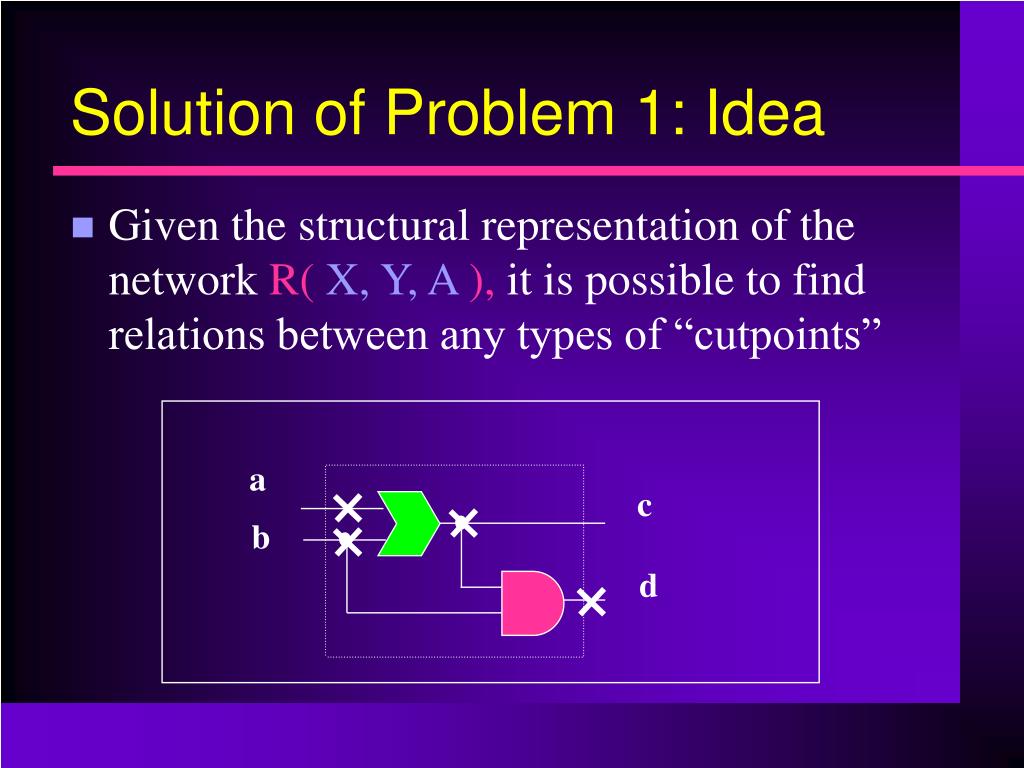 Solution of Problem 1: Idea

Given the structural representation of the network R( X, Y, A ), it is possible to find relations between any types of “cutpoints”

a

b

c

d